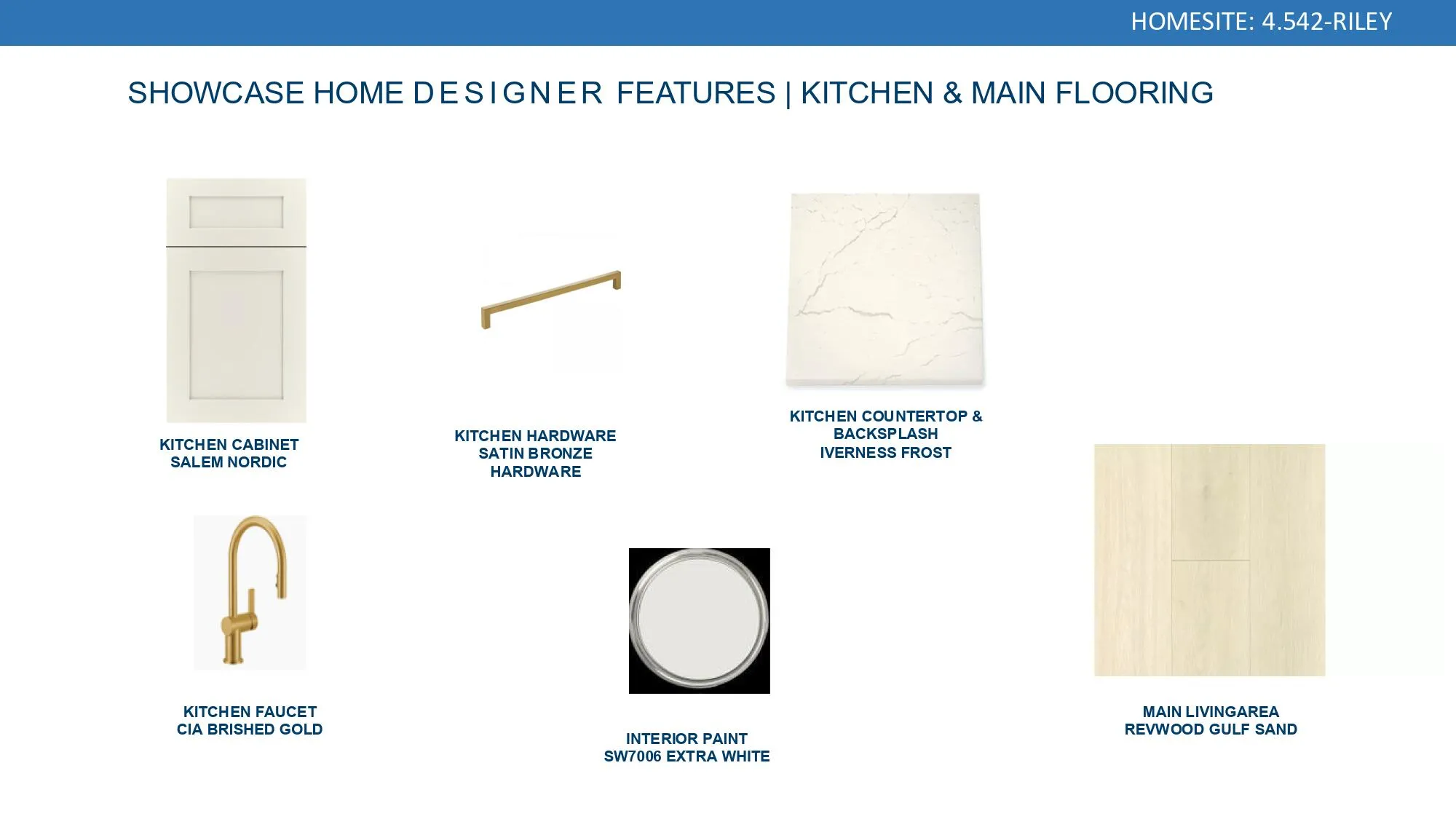 HOMESITE: 4.542-RILEY

SHOWCASE HOME DESIGNER FEATURES | KITCHEN & MAIN FLOORING

KITCHEN CABINET
SALEM NORDIC

KITCHEN HARDWARE
SATIN BRONZE
HARDWARE

KITCHEN COUNTERTOP &
BACKSPLASH
IVERNESS FROST

KITCHEN FAUCET
CIA BRISHED GOLD

INTERIOR PAINT
SW7006 EXTRA WHITE

MAIN LIVINGAREA
REVWOOD GULF SAND